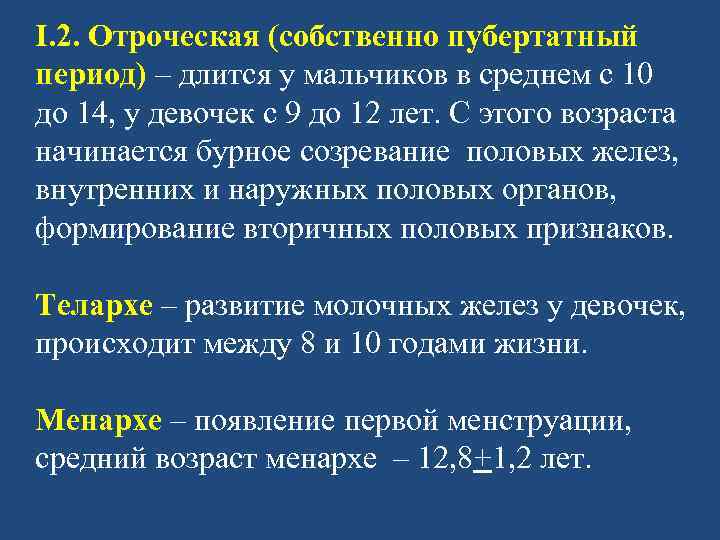 I.2. Отроческая (собственно пубертатный период) – длится у мальчиков в среднем с 10 до 14, у девочек с 9 до 12 лет. С этого возраста начинается бурное созревание половых желез, внутренних и наружных половых органов, формирование вторичных половых признаков.

Телархе – развитие молочных желез у девочек, происходит между 8 и 10 годами жизни.

Менархе – появление первой менструации, средний возраст менархе – 12,8$\pm$1,2 лет.